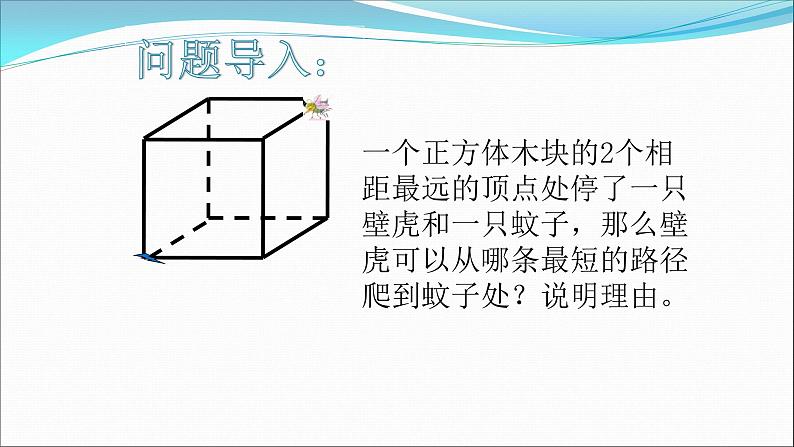 问题导入：

一个正方体木块的2个相距最远的顶点处停了一只壁虎和一只蚊子，那么壁虎可以从哪条最短的路径爬到蚊子处？说明理由。